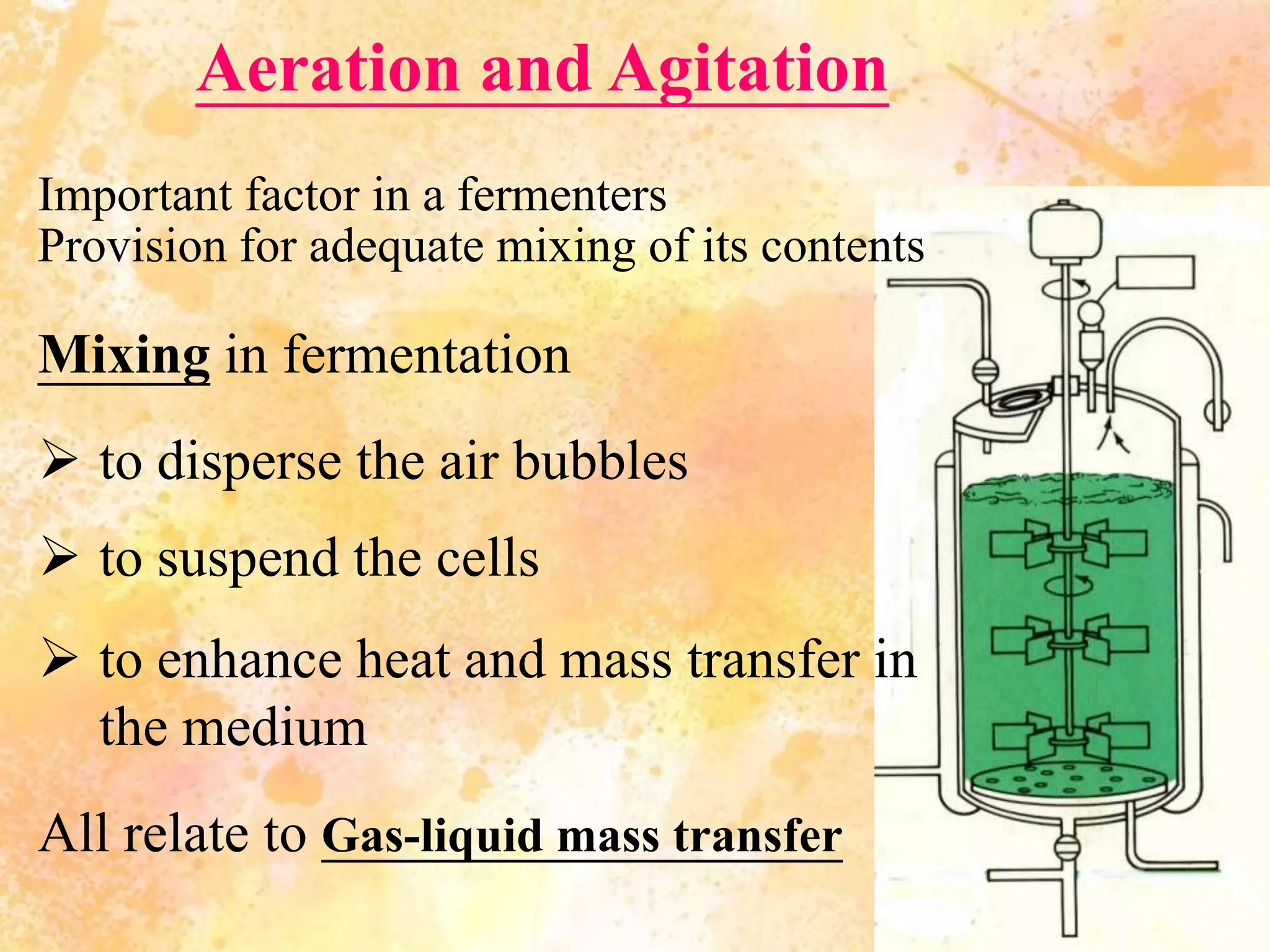 Aeration and Agitation

Important factor in a fermenters
Provision for adequate mixing of its contents

Mixing in fermentation

➢ to disperse the air bubbles

➢ to suspend the cells

➢ to enhance heat and mass transfer in the medium

All relate to Gas-liquid mass transfer